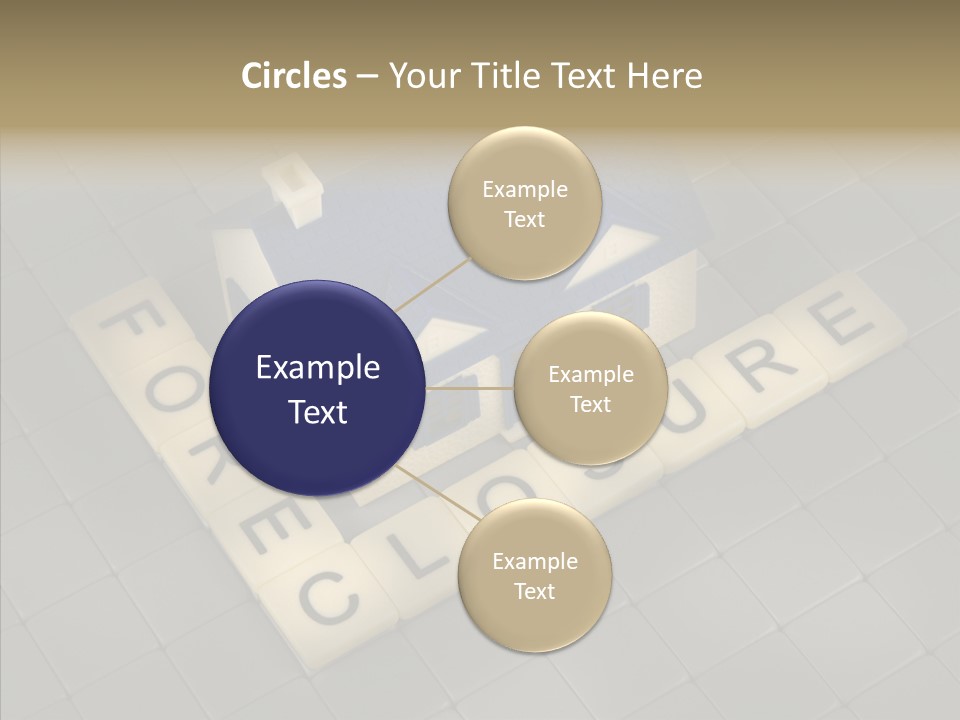 Circles – Your Title Text Here

Example Text

Example Text

Example Text

Example Text

FORECLOSURE